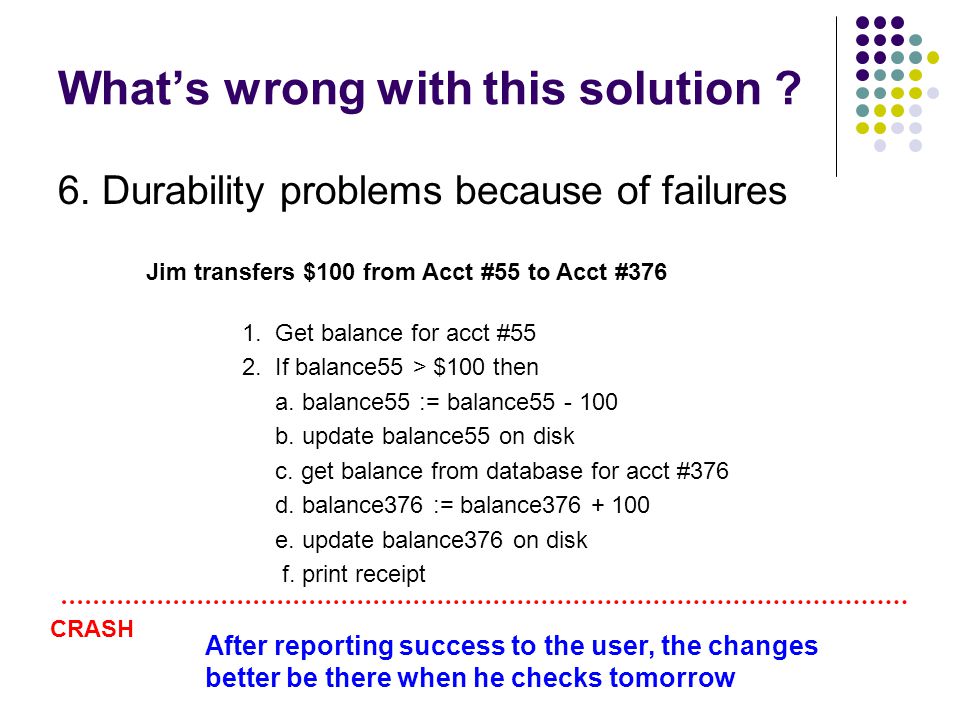 What's wrong with this solution ?

6. Durability problems because of failures

Jim transfers \$100 from Acct #55 to Acct #376

1. Get balance for acct #55
2. If balance55 > \$100 then
a. balance55 := balance55 - 100
b. update balance55 on disk
c. get balance from database for acct #376
d. balance376 := balance376 + 100
e. update balance376 on disk
f. print receipt

CRASH

After reporting success to the user, the changes better be there when he checks tomorrow